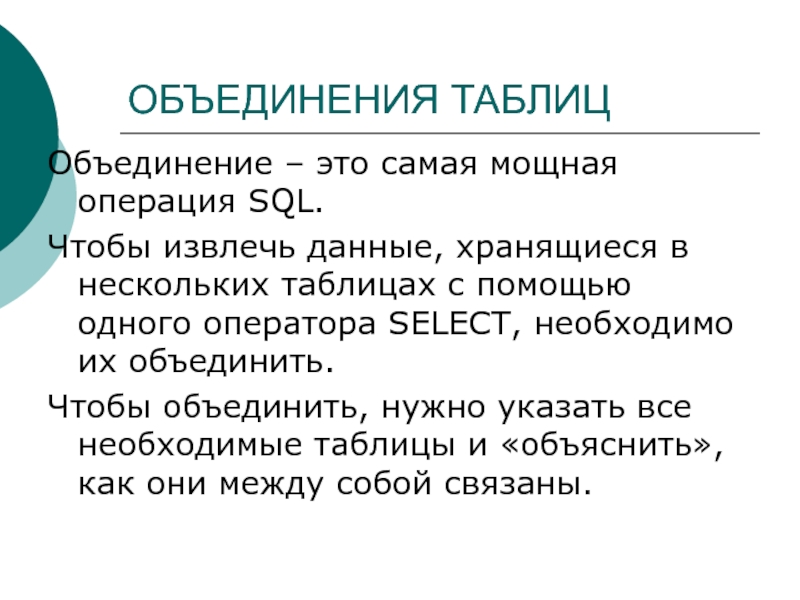 ОБЪЕДИНЕНИЯ ТАБЛИЦ

Объединение – это самая мощная операция SQL.

Чтобы извлечь данные, хранящиеся в нескольких таблицах с помощью одного оператора SELECT, необходимо их объединить.

Чтобы объединить, нужно указать все необходимые таблицы и «объяснить», как они между собой связаны.